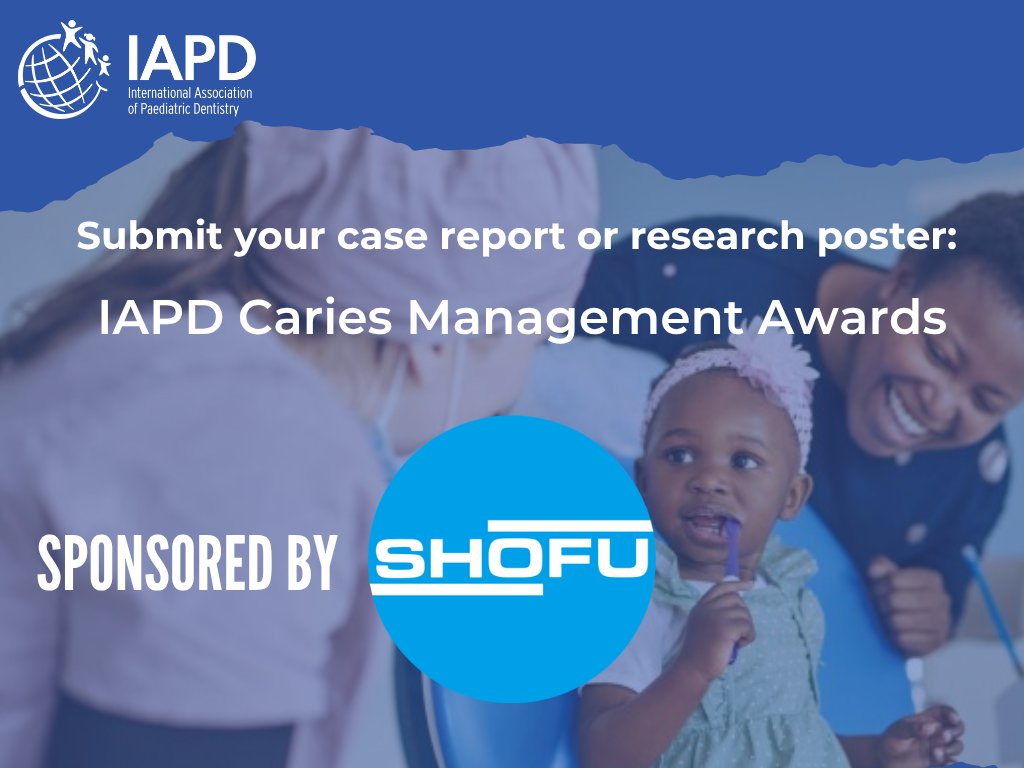 IAPD
International Association of Paediatric Dentistry

Submit your case report or research poster:

IAPD Caries Management Awards

SPONSORED BY SHOFU